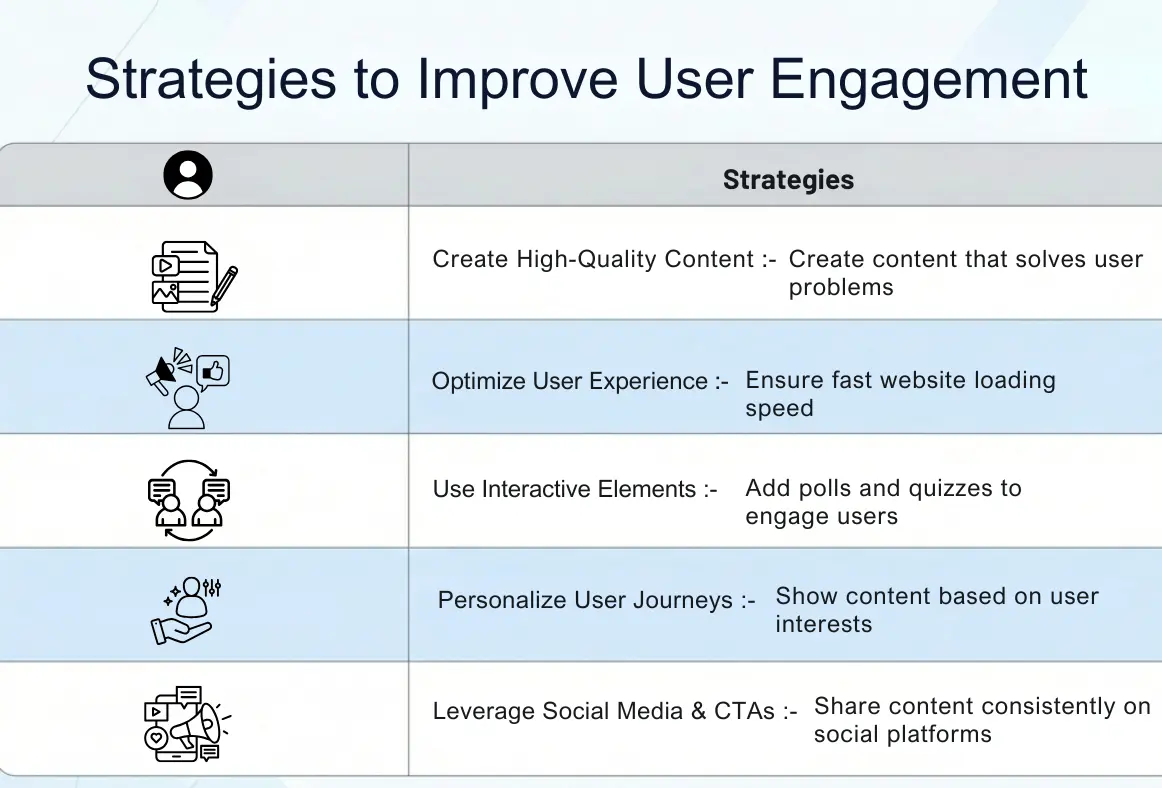 Strategies to Improve User Engagement

| | Strategies |
|---|---|
| | Create High-Quality Content :- Create content that solves user problems |
| | Optimize User Experience :- Ensure fast website loading speed |
| | Use Interactive Elements :- Add polls and quizzes to engage users |
| | Personalize User Journeys :- Show content based on user interests |
| | Leverage Social Media & CTAs :- Share content consistently on social platforms |